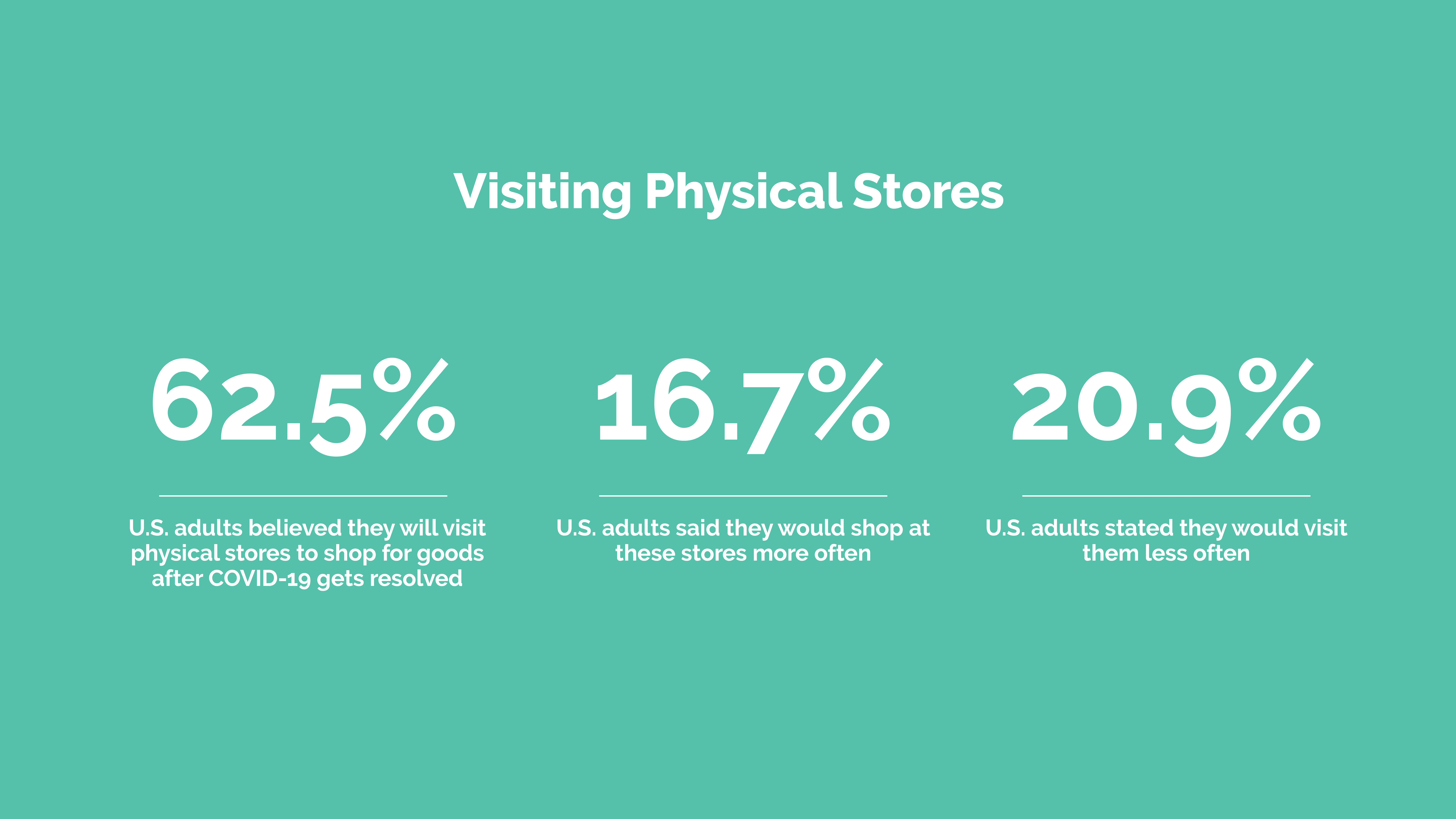 Visiting Physical Stores

62.5%

U.S. adults believed they will visit physical stores to shop for goods after COVID-19 gets resolved

16.7%

U.S. adults said they would shop at these stores more often

20.9%

U.S. adults stated they would visit them less often